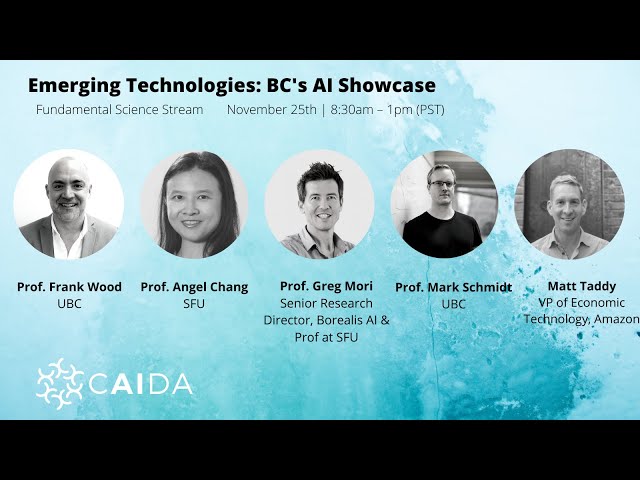 Emerging Technologies: BC's AI Showcase

Fundamental Science Stream November 25th | 8:30am – 1pm (PST)

Prof. Frank Wood
UBC

Prof. Angel Chang
SFU

Prof. Greg Mori
Senior Research Director, Borealis AI & Prof at SFU

Prof. Mark Schmidt
UBC

Matt Taddy
VP of Economic Technology, Amazon

CAIDA